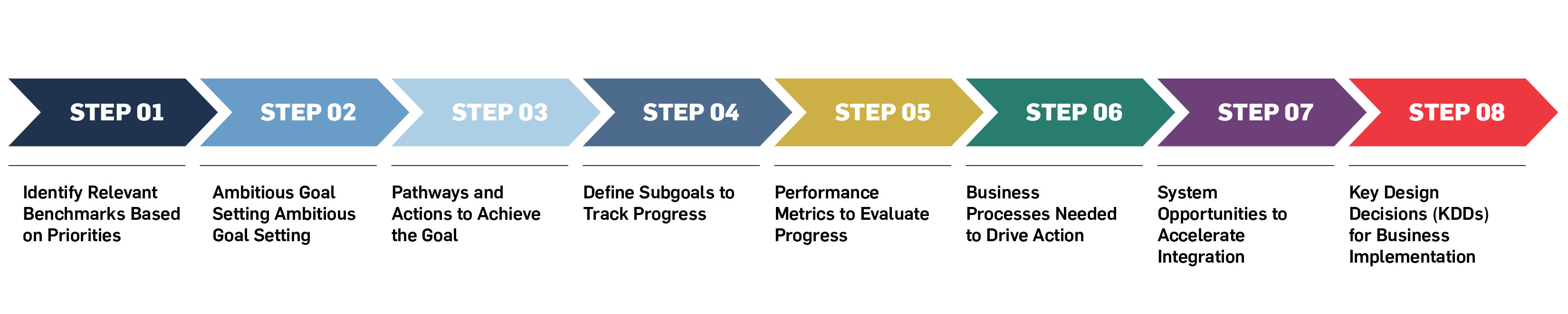 STEP 01

Identify Relevant Benchmarks Based on Priorities

STEP 02

Ambitious Goal Setting Ambitious Goal Setting

STEP 03

Pathways and Actions to Achieve the Goal

STEP 04

Define Subgoals to Track Progress

STEP 05

Performance Metrics to Evaluate Progress

STEP 06

Business Processes Needed to Drive Action

STEP 07

System Opportunities to Accelerate Integration

STEP 08

Key Design Decisions (KDDs) for Business Implementation